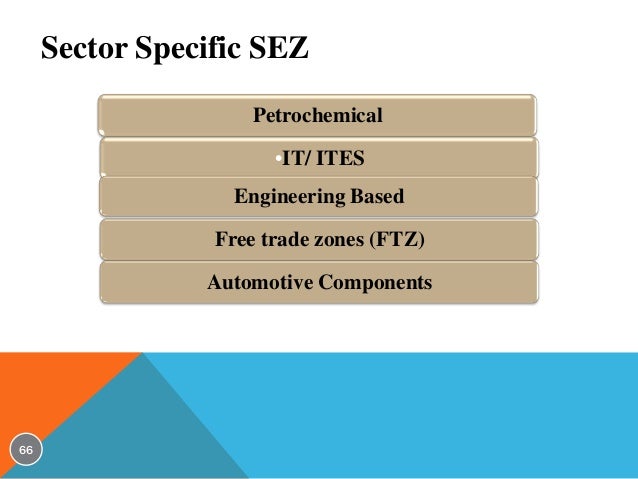 Sector Specific SEZ

Petrochemical

•IT/ ITES

Engineering Based

Free trade zones (FTZ)

Automotive Components

66